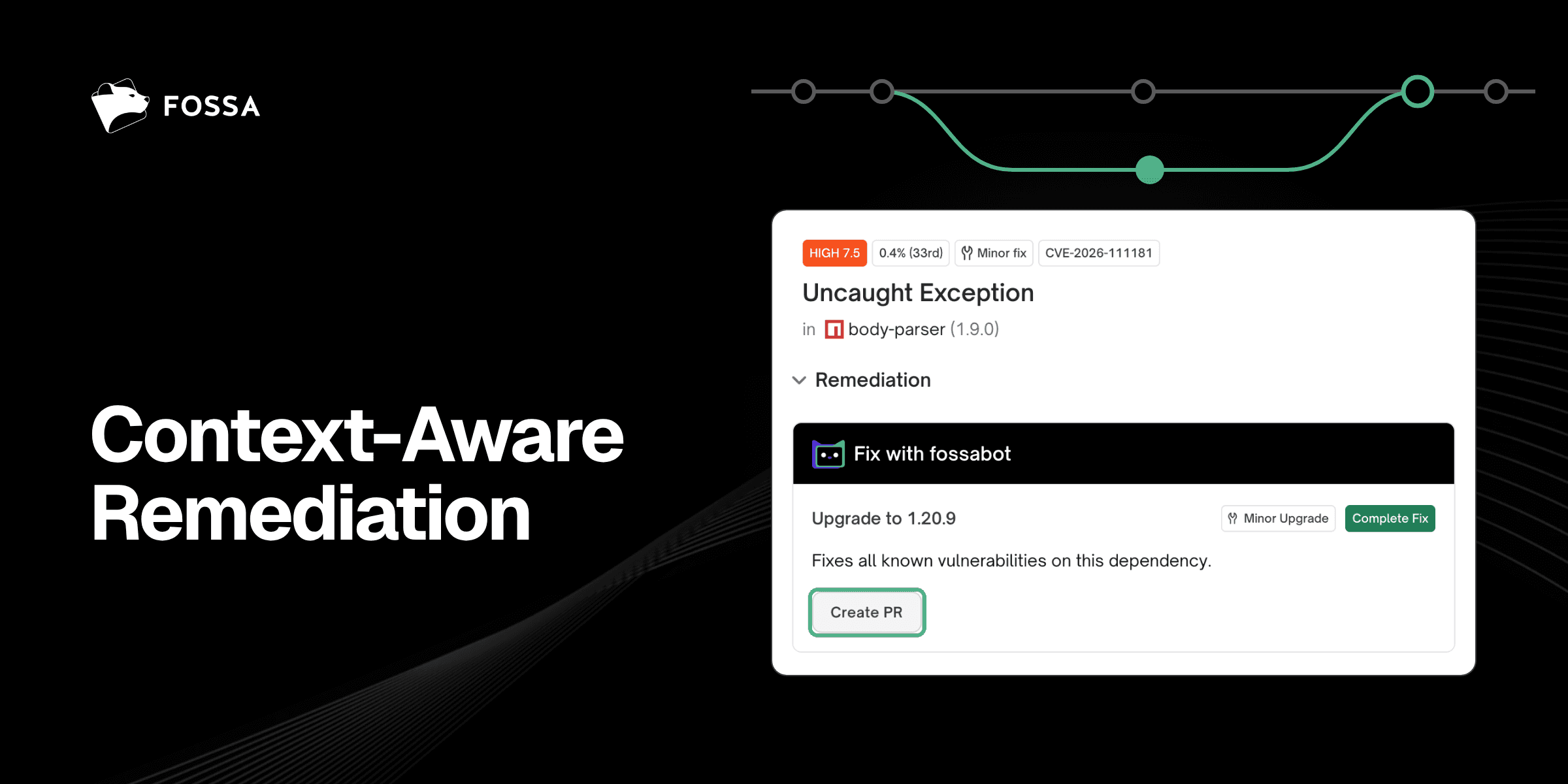 FOSSA

Context-Aware Remediation

HIGH 7.5 0.4% (33rd) Minor fix CVE-2026-111181

Uncaught Exception

in body-parser (1.9.0)

Remediation

Fix with fossabot

Upgrade to 1.20.9

Minor Upgrade Complete Fix

Fixes all known vulnerabilities on this dependency.

Create PR